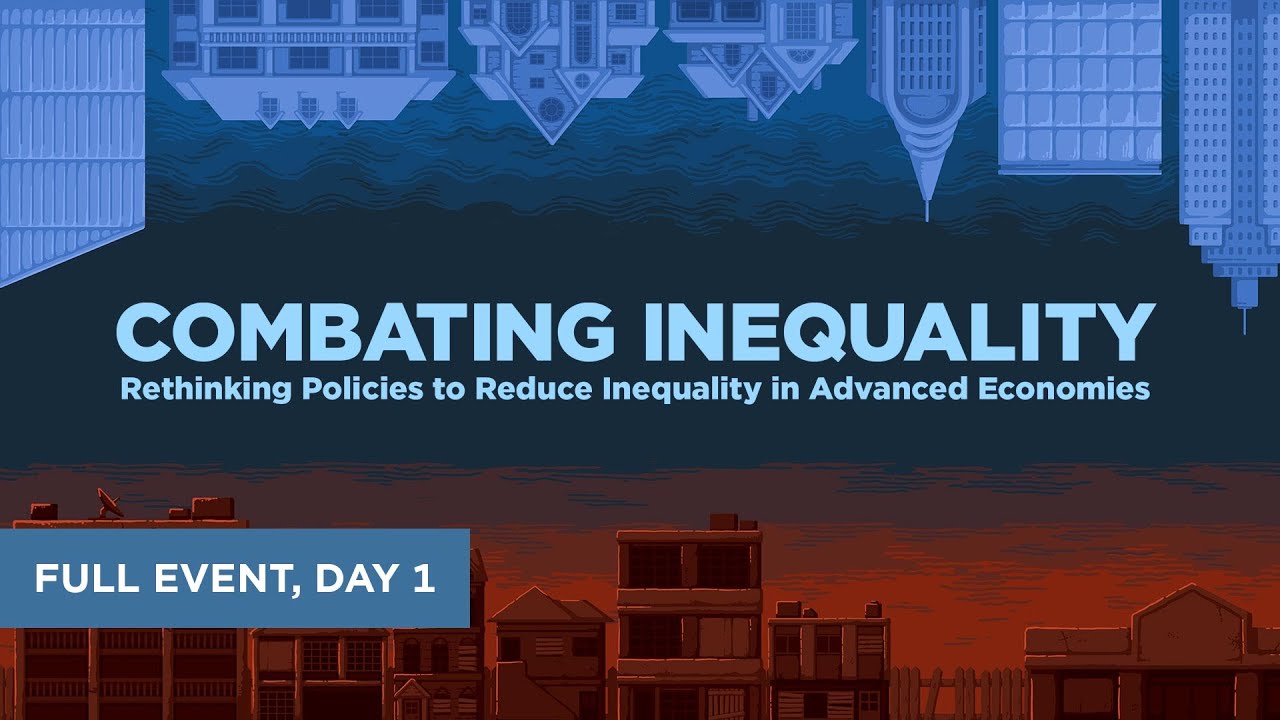 COMBATING INEQUALITY
Rethinking Policies to Reduce Inequality in Advanced Economies

FULL EVENT, DAY 1